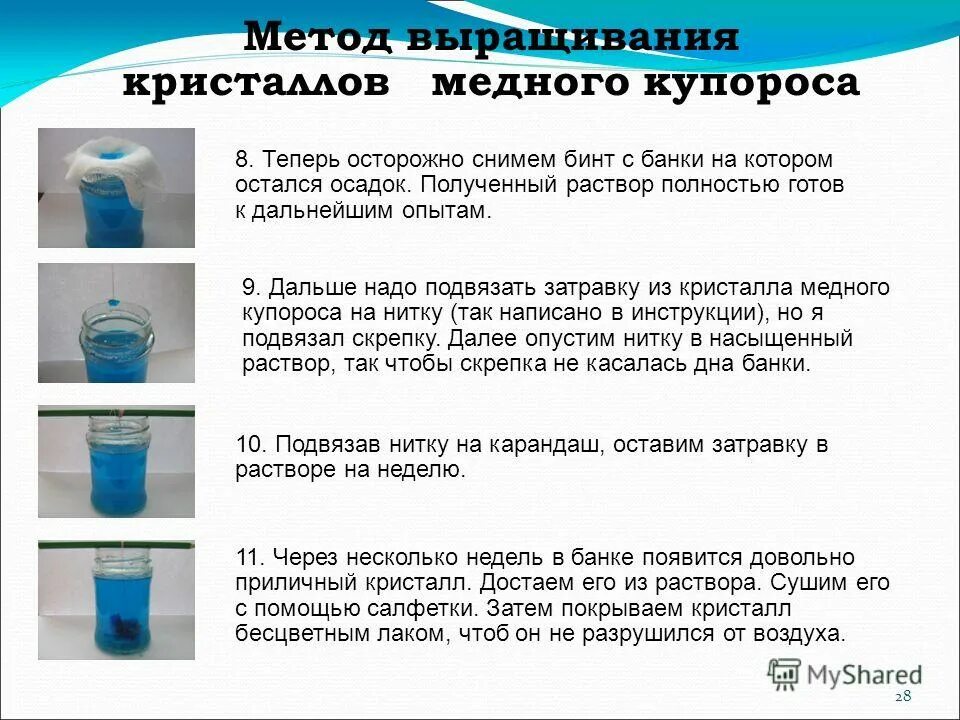 Метод выращивания кристаллов медного купороса

8. Теперь осторожно снимем бинт с банки на котором остался осадок. Полученный раствор полностью готов к дальнейшим опытам.

9. Дальше надо подвязать затравку из кристалла медного купороса на нитку (так написано в инструкции), но я подвязал скрепку. Далее опустим нитку в насыщенный раствор, так чтобы скрепка не касалась дна банки.

10. Подвязав нитку на карандаш, оставим затравку в растворе на неделю.

11. Через несколько недель в банке появится довольно приличный кристалл. Достаем его из раствора. Сушим его с помощью салфетки. Затем покрываем кристалл бесцветным лаком, чтоб он не разрушился от воздуха.

MyShared

28